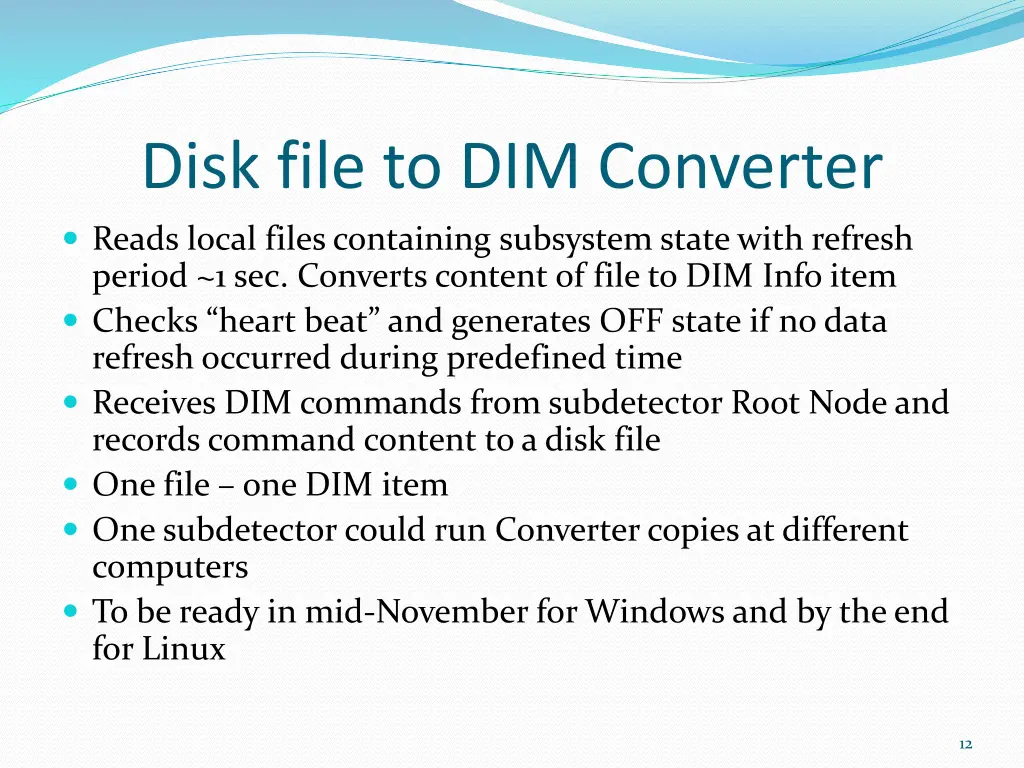 Disk file to DIM Converter

- Reads local files containing subsystem state with refresh period ~1 sec. Converts content of file to DIM Info item
- Checks “heart beat” and generates OFF state if no data refresh occurred during predefined time
- Receives DIM commands from subdetector Root Node and records command content to a disk file
- One file – one DIM item
- One subdetector could run Converter copies at different computers
- To be ready in mid-November for Windows and by the end for Linux

12